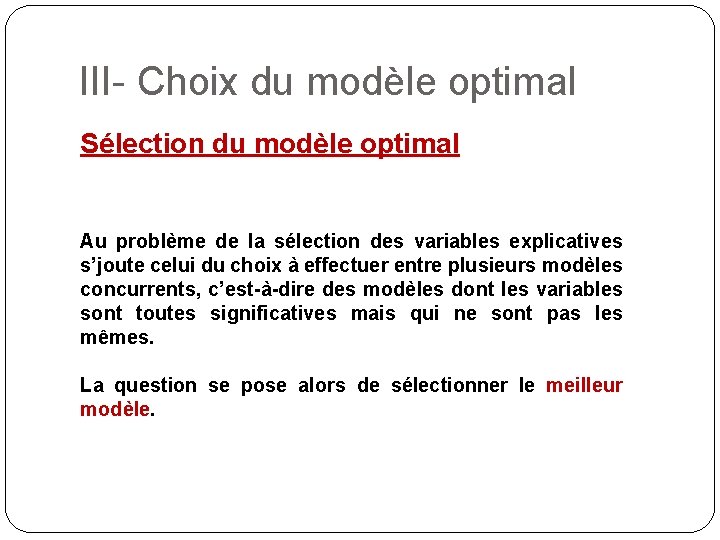 III- Choix du modèle optimal

Sélection du modèle optimal

Au problème de la sélection des variables explicatives s'joute celui du choix à effectuer entre plusieurs modèles concurrents, c'est-à-dire des modèles dont les variables sont toutes significatives mais qui ne sont pas les mêmes.

La question se pose alors de sélectionner le meilleur modèle.